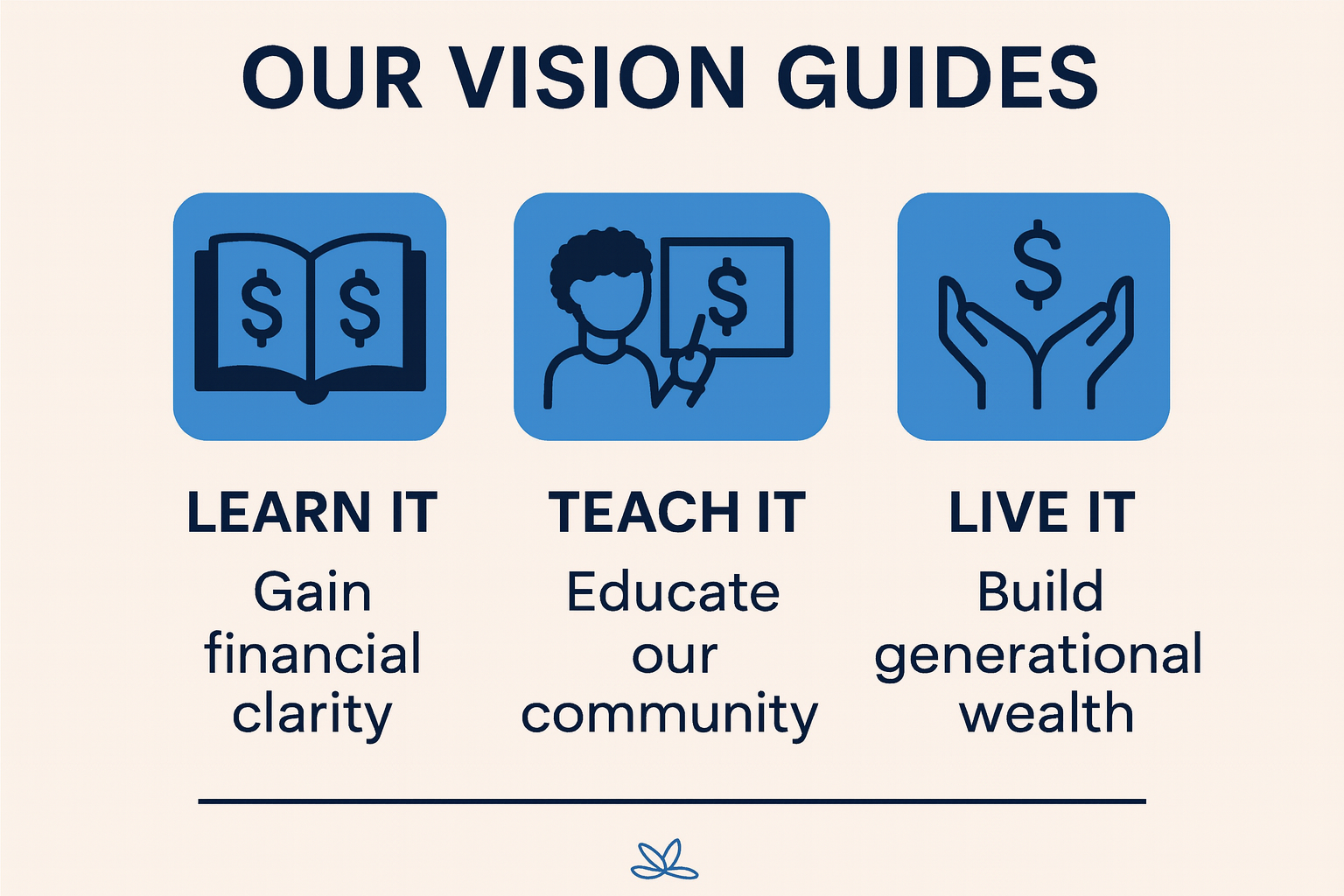 OUR VISION GUIDES

$ $

$

$

LEARN IT
Gain financial clarity

TEACH IT
Educate our community

LIVE IT
Build generational wealth